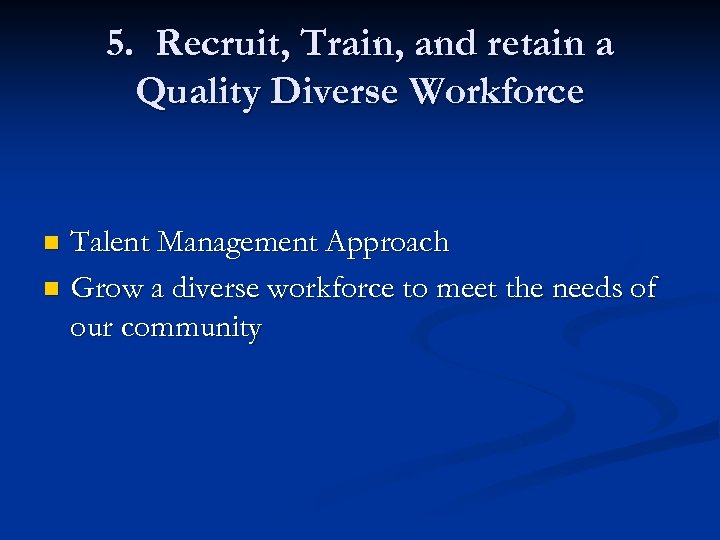 5. Recruit, Train, and retain a Quality Diverse Workforce

- Talent Management Approach
- Grow a diverse workforce to meet the needs of our community